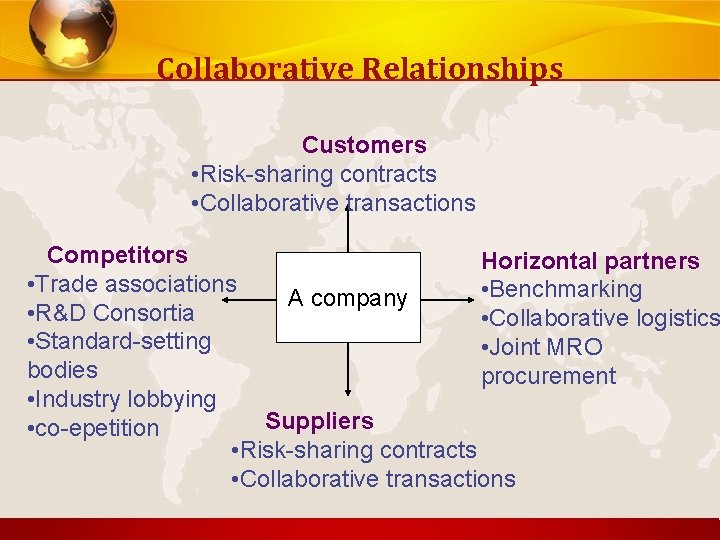 Collaborative Relationships

Customers
•Risk-sharing contracts
•Collaborative transactions

Competitors
•Trade associations
•R&D Consortia
•Standard-setting bodies
•Industry lobbying
•co-epetition

A company

Horizontal partners
•Benchmarking
•Collaborative logistics
•Joint MRO procurement

Suppliers
•Risk-sharing contracts
•Collaborative transactions